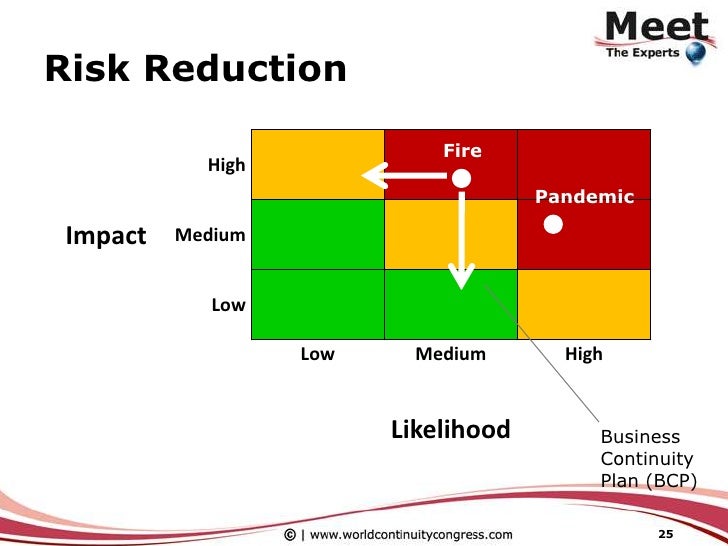 Meet
The Experts

Risk Reduction

Impact

High

Medium

Low

Fire

Pandemic

Low

Medium

High

Likelihood

Business Continuity Plan (BCP)

© | www.worldcontinuitycongress.com

25